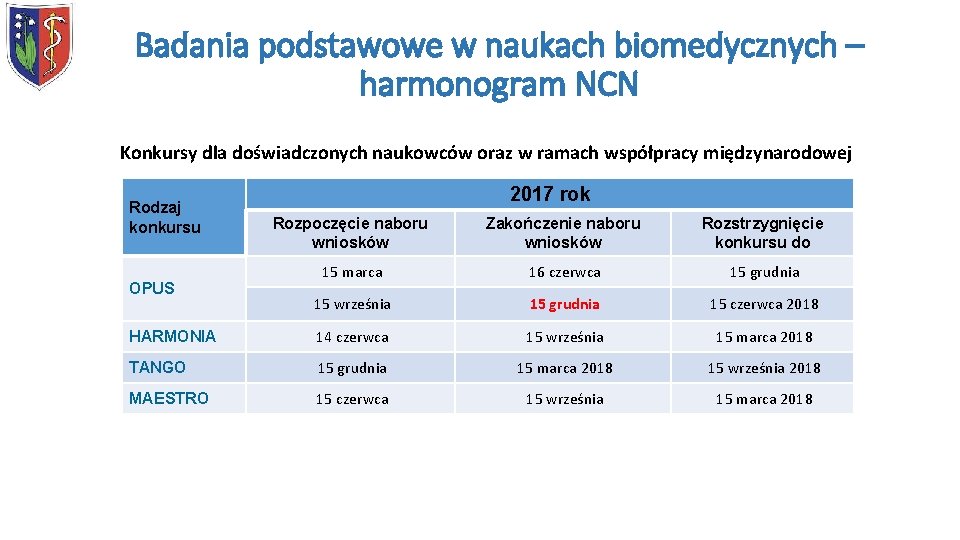 Badania podstawowe w naukach biomedycznych – harmonogram NCN

Konkursy dla doświadczonych naukowców oraz w ramach współpracy międzynarodowej

| Rodzaj konkursu | 2017 rok | | |
|---|---|---|---|
| | Rozpoczęcie naboru wniosków | Zakończenie naboru wniosków | Rozstrzygnięcie konkursu do |
| OPUS | 15 marca | 16 czerwca | 15 grudnia |
| | 15 września | 15 grudnia | 15 czerwca 2018 |
| HARMONIA | 14 czerwca | 15 września | 15 marca 2018 |
| TANGO | 15 grudnia | 15 marca 2018 | 15 września 2018 |
| MAESTRO | 15 czerwca | 15 września | 15 marca 2018 |